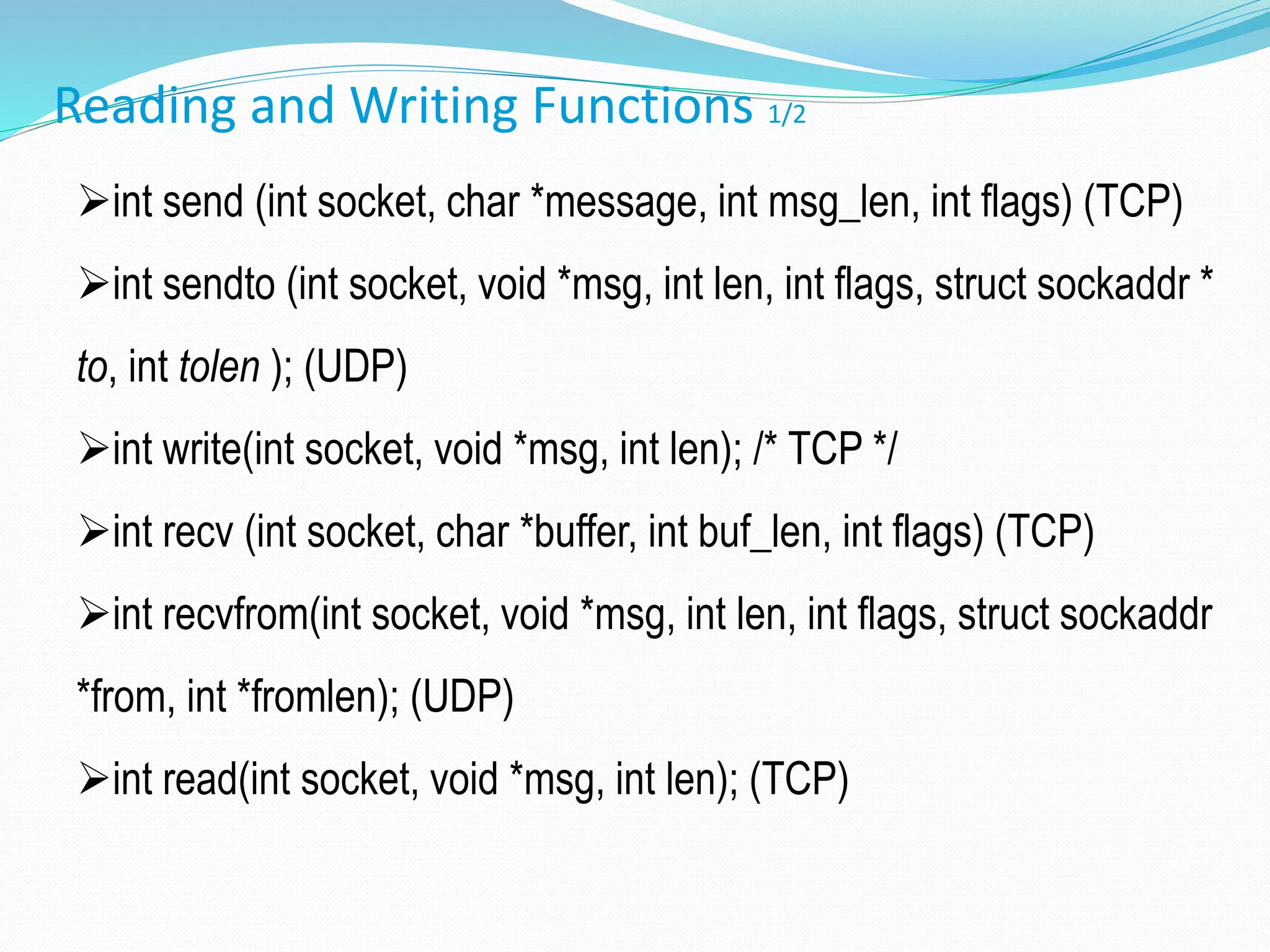 Reading and Writing Functions 1/2

➢int send (int socket, char *message, int msg_len, int flags) (TCP)

➢int sendto (int socket, void *msg, int len, int flags, struct sockaddr * to, int tolen ); (UDP)

➢int write(int socket, void *msg, int len); /* TCP */

➢int recv (int socket, char *buffer, int buf_len, int flags) (TCP)

➢int recvfrom(int socket, void *msg, int len, int flags, struct sockaddr *from, int *fromlen); (UDP)

➢int read(int socket, void *msg, int len); (TCP)